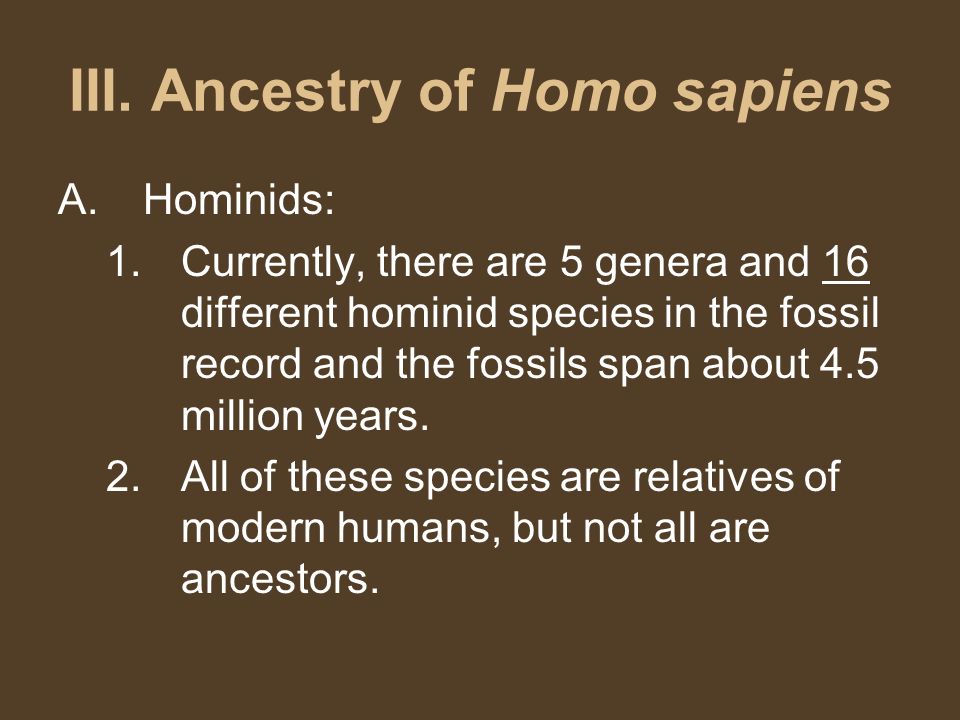 III. Ancestry of Homo sapiens

A. Hominids:

1. Currently, there are 5 genera and 16 different hominid species in the fossil record and the fossils span about 4.5 million years.

2. All of these species are relatives of modern humans, but not all are ancestors.